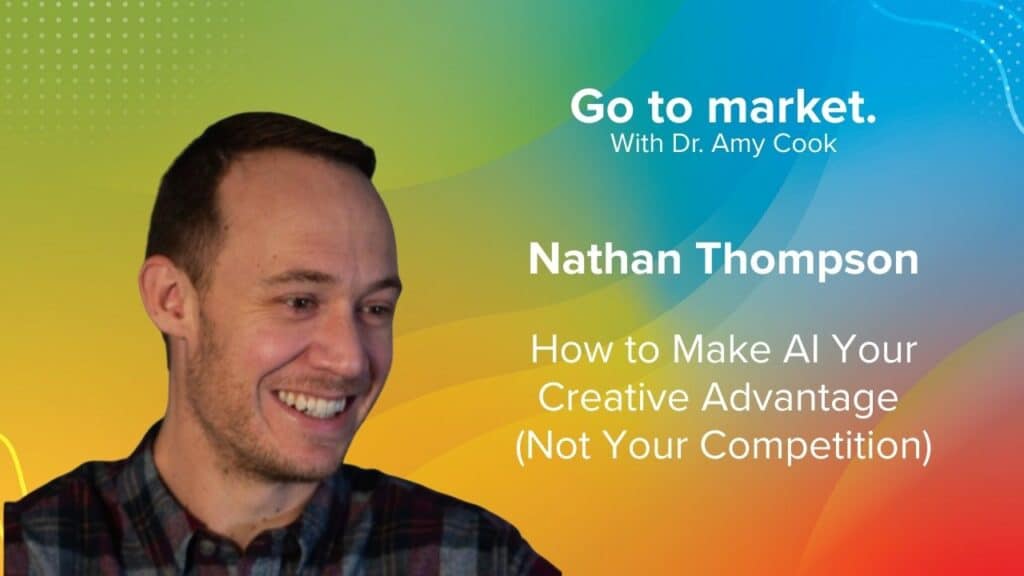 Go to market.
With Dr. Amy Cook

Nathan Thompson

How to Make AI Your Creative Advantage (Not Your Competition)